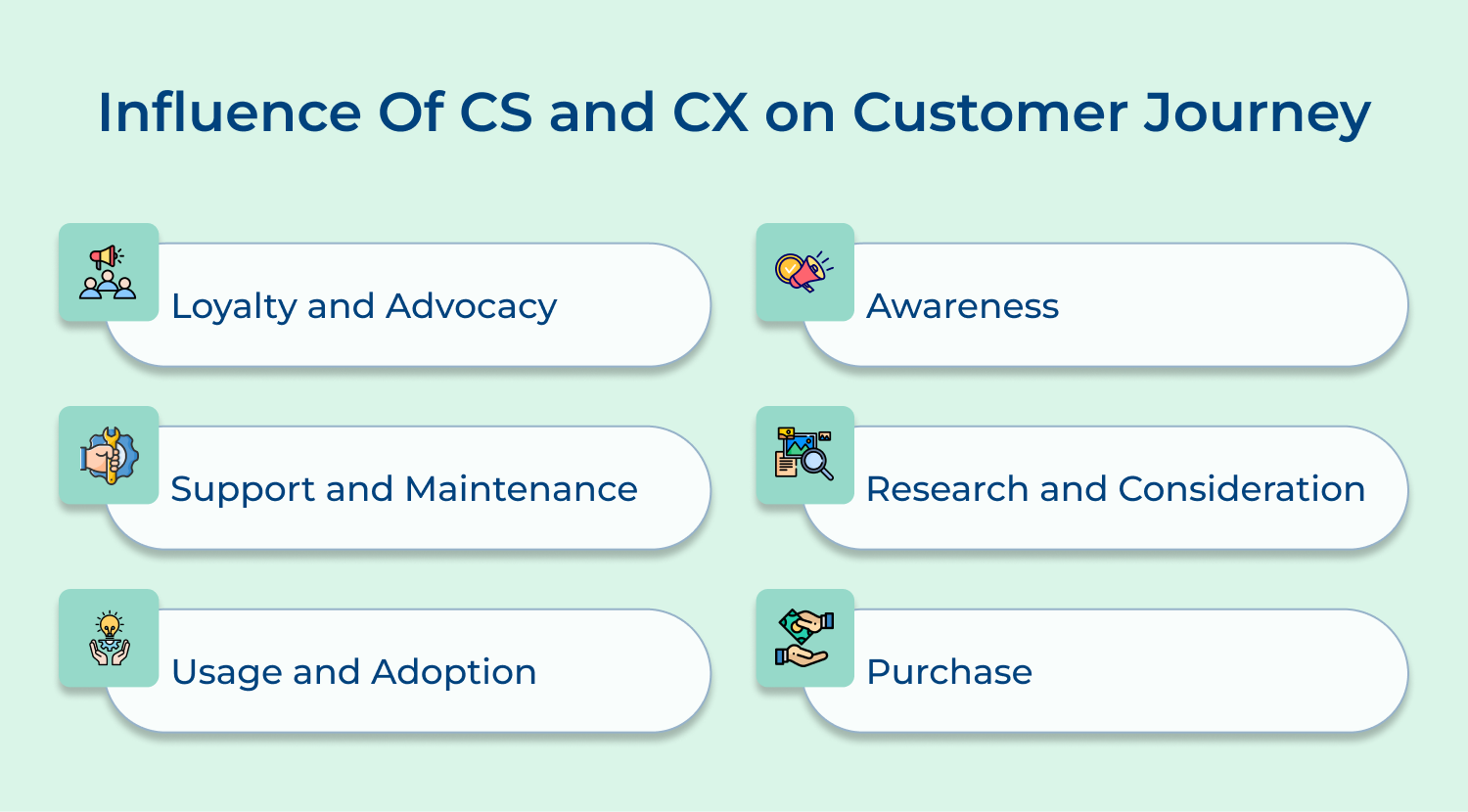 Influence Of CS and CX on Customer Journey

Loyalty and Advocacy

Support and Maintenance

Usage and Adoption

Awareness

Research and Consideration

Purchase